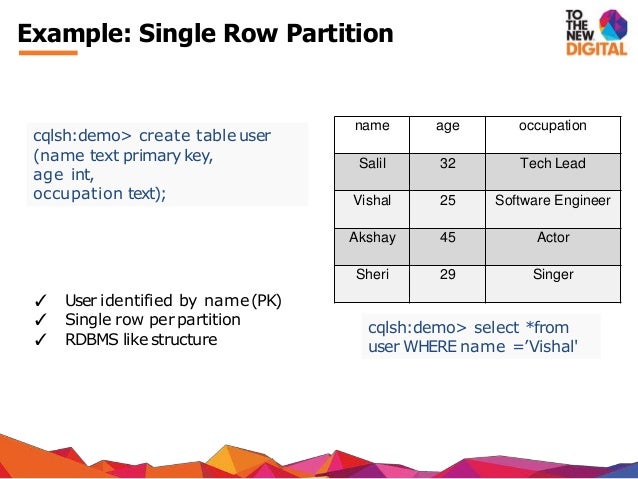 Example: Single Row Partition

TO THE NEW DIGITAL

cqlsh:demo> create table user (name text primary key, age int, occupation text);

| name | age | occupation |
|---|---|---|
| Salil | 32 | Tech Lead |
| Vishal | 25 | Software Engineer |
| Akshay | 45 | Actor |
| Sheri | 29 | Singer |

✓ User identified by name (PK)
✓ Single row per partition
✓ RDBMS like structure

cqlsh:demo> select *from user WHERE name ='Vishal'